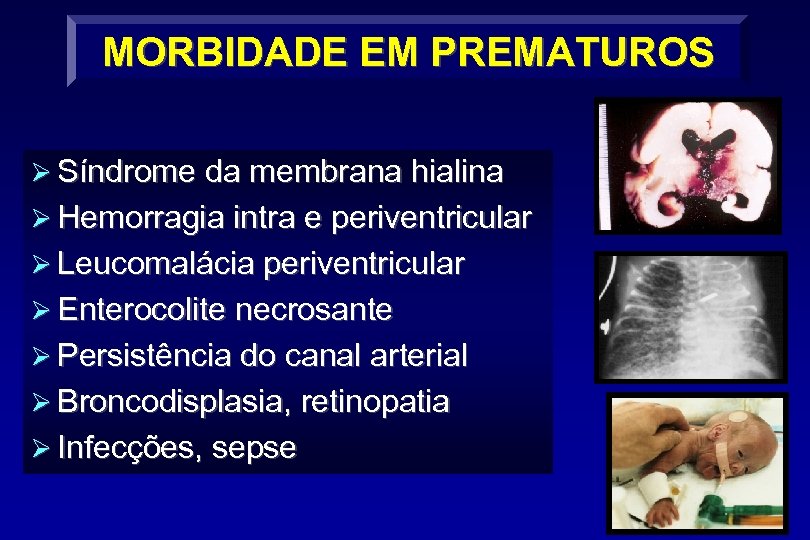 MORBIDADE EM PREMATUROS

➢ Síndrome da membrana hialina
➢ Hemorragia intra e periventricular
➢ Leucomalácia periventricular
➢ Enterocolite necrosante
➢ Persistência do canal arterial
➢ Broncodisplasia, retinopatia
➢ Infecções, sepse